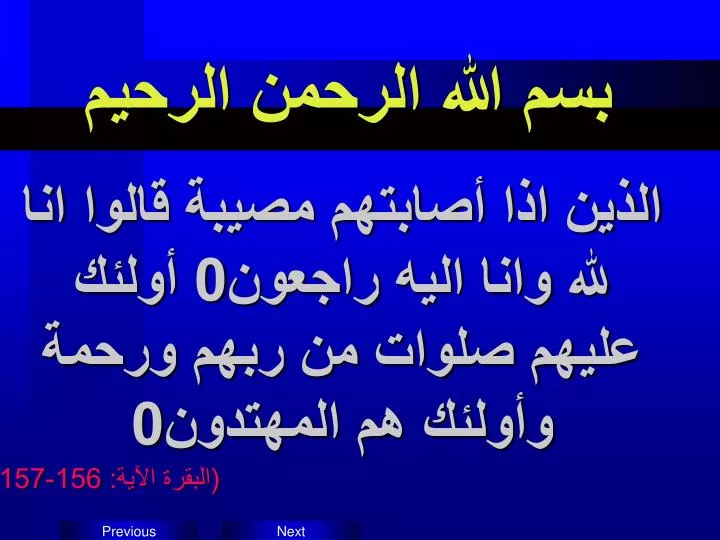 بسم الله الرحمن الرحيم

الذين اذا أصابتهم مصيبة قالوا انا لله وانا اليه راجعون0 أولئك عليهم صلوات من ربهم ورحمة وأولئك هم المهتدون0

(البقرة الأية: 156-157

Previous Next